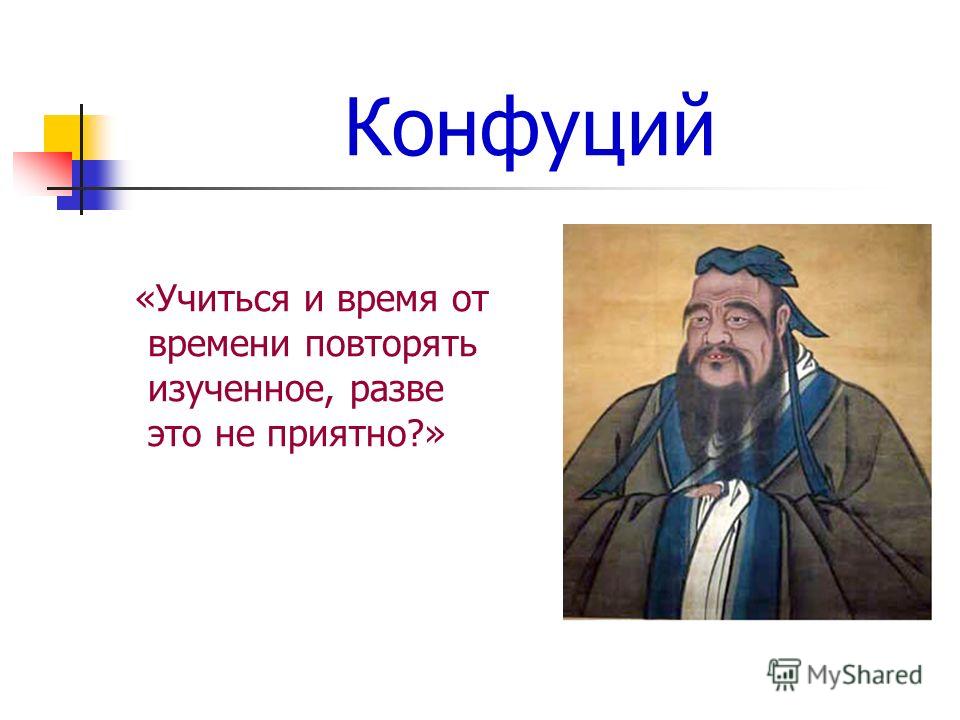 Конфуций

«Учиться и время от времени повторять изученное, разве это не приятно?»

MyShared